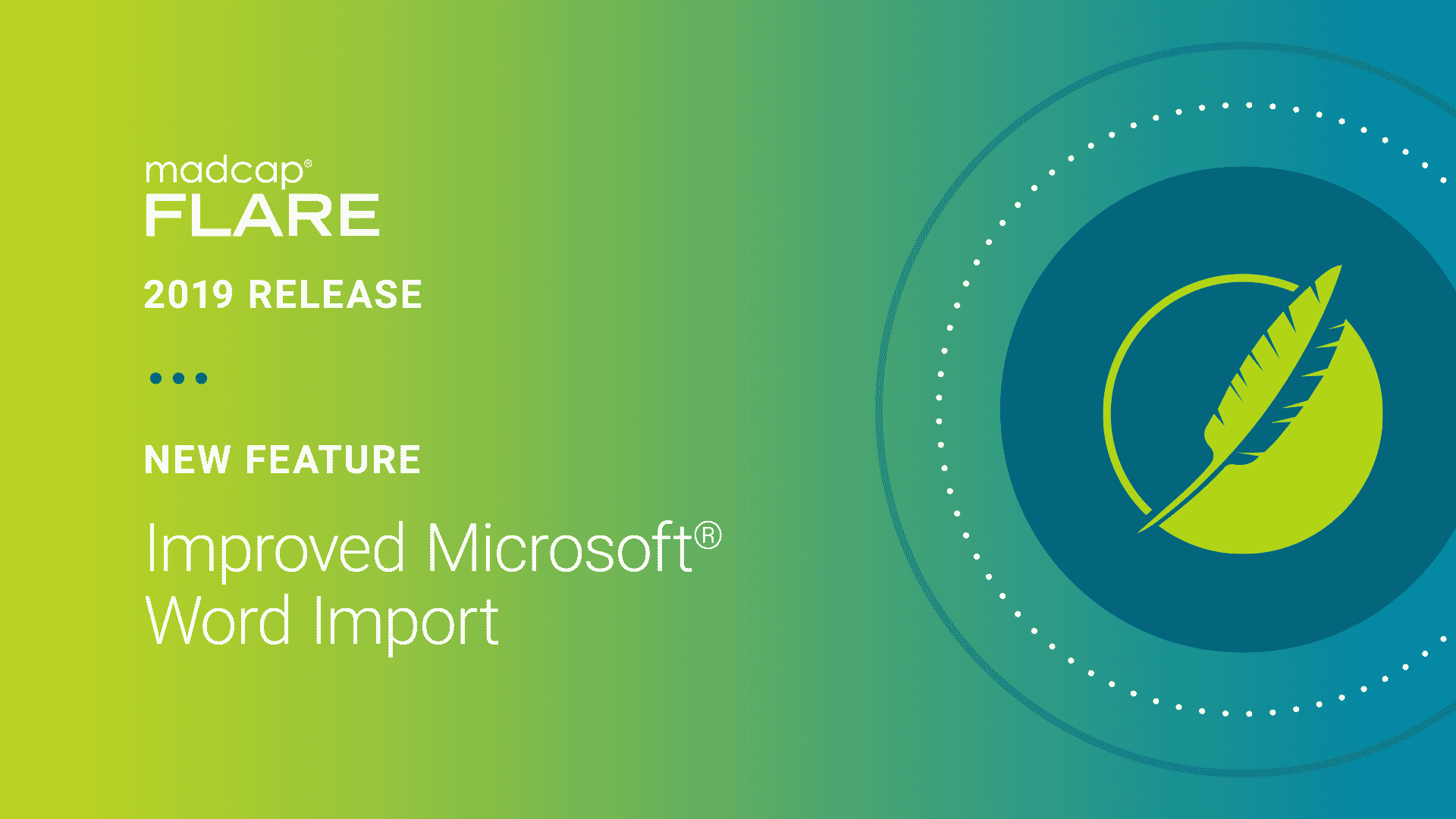 madcap®
FLARE

2019 RELEASE

NEW FEATURE

Improved Microsoft® Word Import